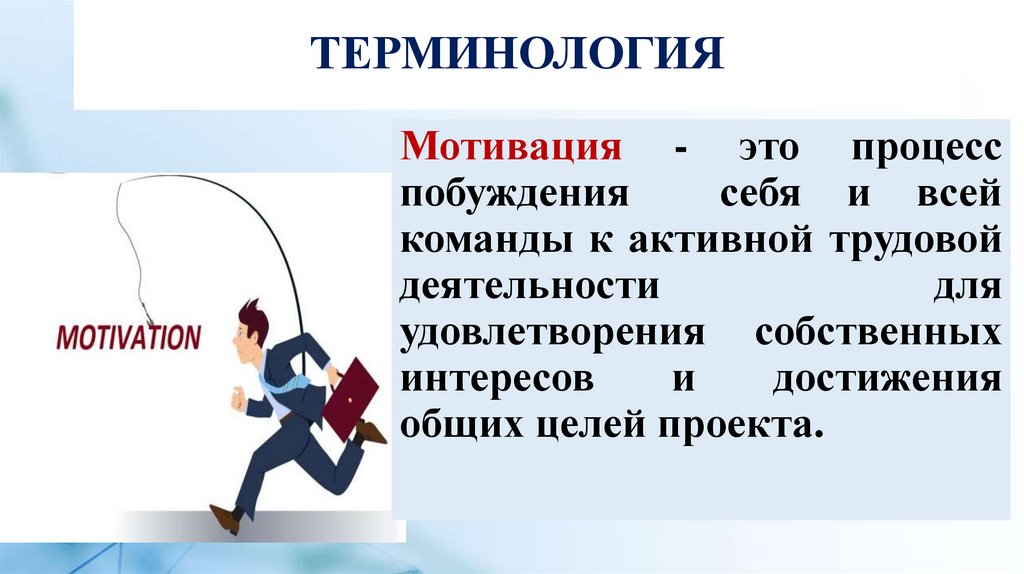 ТЕРМИНОЛОГИЯ

MOTIVATION

Мотивация - это процесс побуждения себя и всей команды к активной трудовой деятельности для удовлетворения собственных интересов и достижения общих целей проекта.